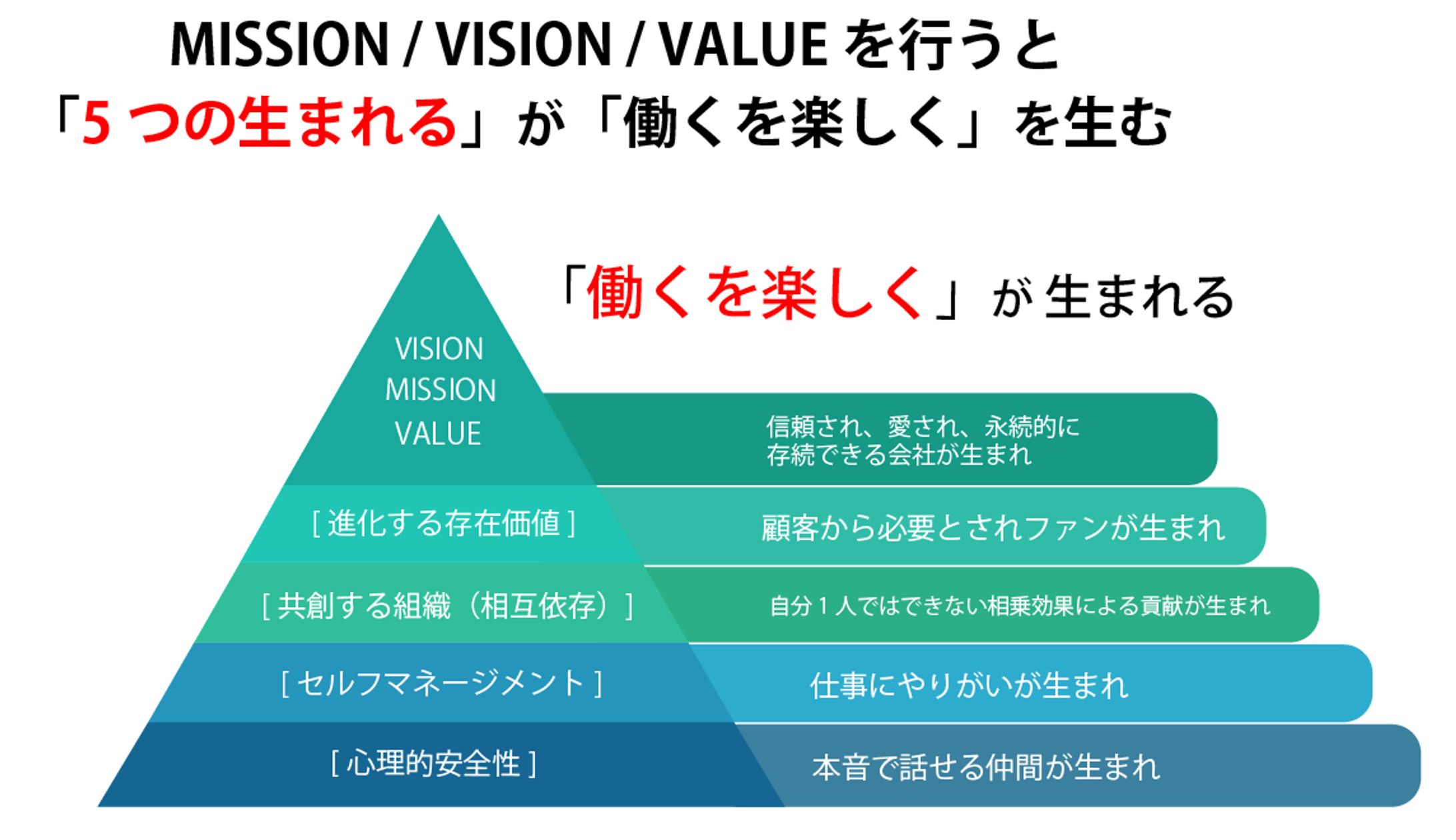 MISSION / VISION / VALUE を行うと
「5つの生まれる」が「働くを楽しく」を生む

「働くを楽しく」が 生まれる

VISION
MISSION
VALUE

信頼され、愛され、永続的に
存続できる会社が生まれ

[ 進化する存在価値 ]

顧客から必要とされファンが生まれ

[ 共創する組織（相互依存）]

自分１人ではできない相乗効果による貢献が生まれ

[ セルフマネージメント ]

仕事にやりがいが生まれ

[ 心理的安全性 ]

本音で話せる仲間が生まれ